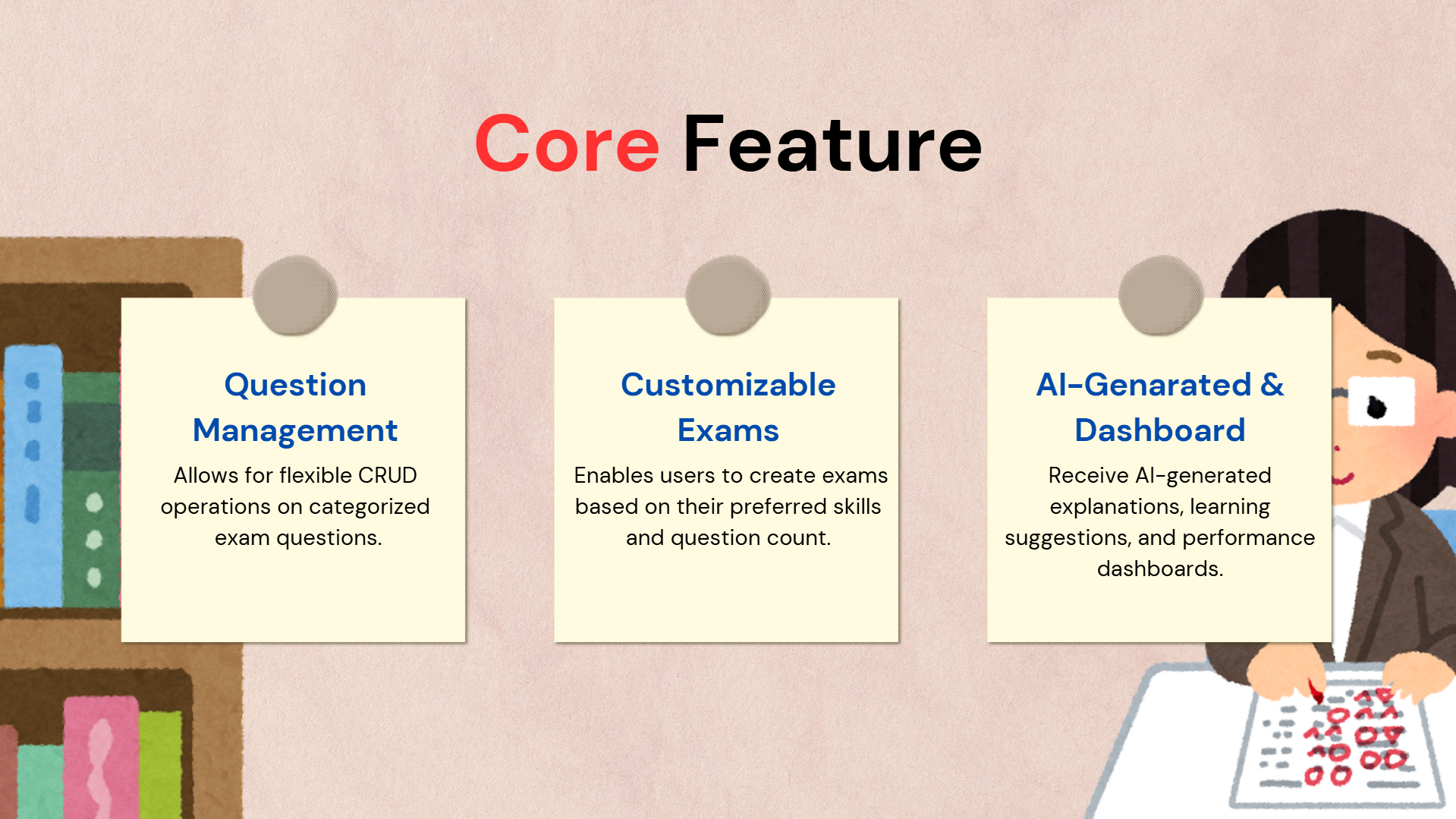 Core Feature

Question Management

Allows for flexible CRUD operations on categorized exam questions.

Customizable Exams

Enables users to create exams based on their preferred skills and question count.

AI-Genarated & Dashboard

Receive AI-generated explanations, learning suggestions, and performance dashboards.